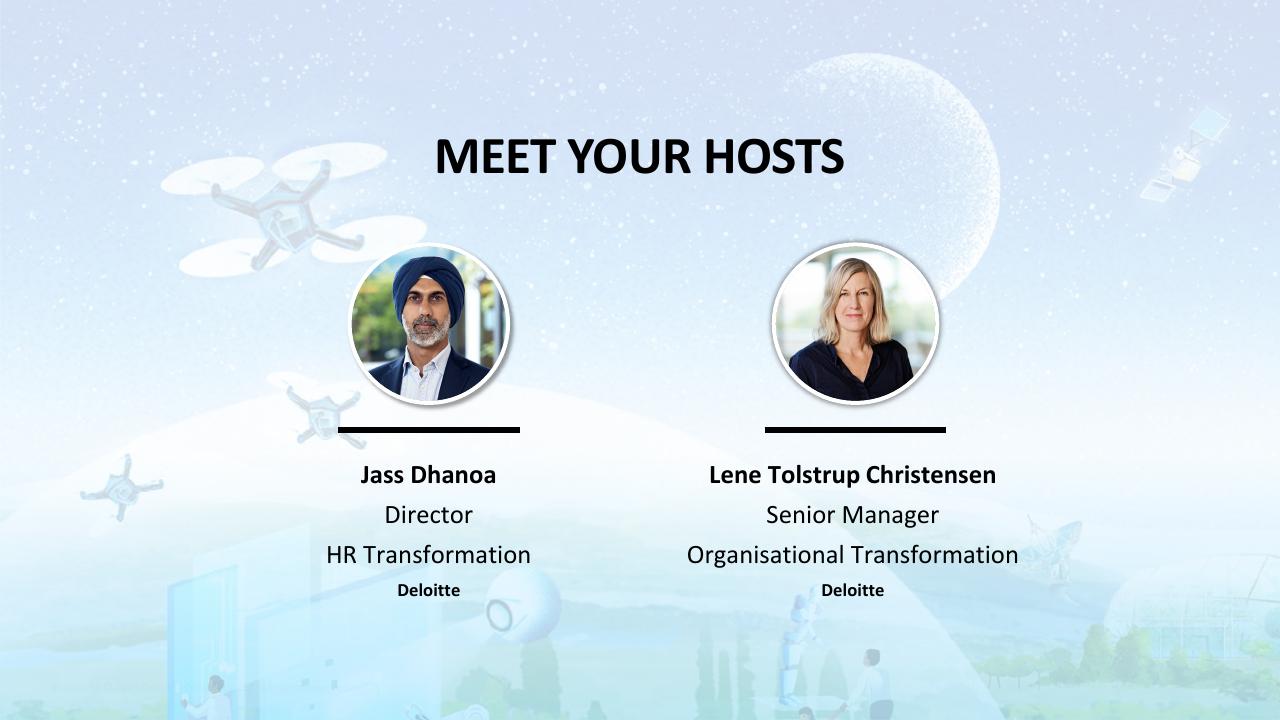 MEET YOUR HOSTS

Jass Dhanoa
Director
HR Transformation
Deloitte

Lene Tolstrup Christensen
Senior Manager
Organisational Transformation
Deloitte